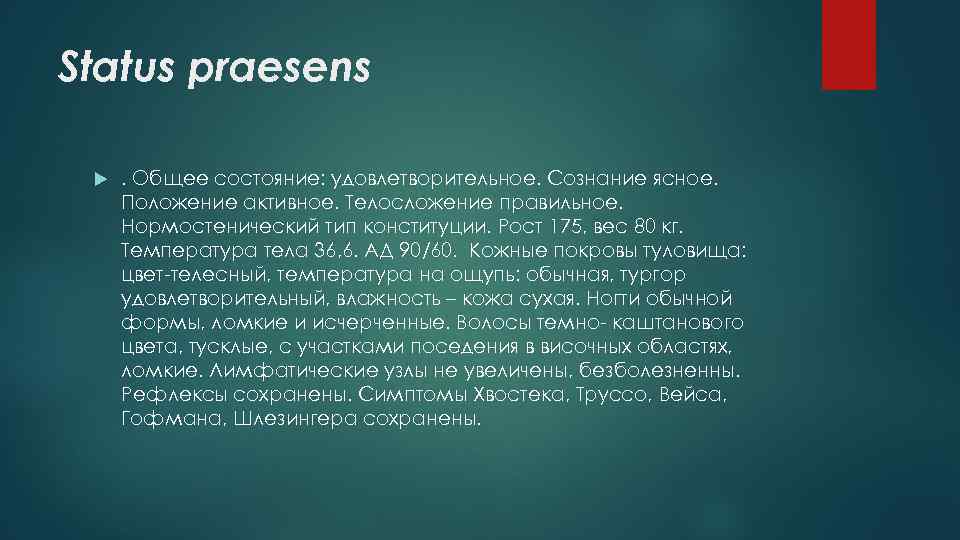 Status praesens

. Общее состояние: удовлетворительное. Сознание ясное. Положение активное. Телосложение правильное. Нормостенический тип конституции. Рост 175, вес 80 кг. Температура тела 36,6. АД 90/60. Кожные покровы туловища: цвет-телесный, температура на ощупь: обычная, тургор удовлетворительный, влажность – кожа сухая. Ногти обычной формы, ломкие и исчерченные. Волосы темно- каштанового цвета, тусклые, с участками поседения в височных областях, ломкие. Лимфатические узлы не увеличены, безболезненны. Рефлексы сохранены. Симптомы Хвостека, Труссо, Вейса, Гофмана, Шлезингера сохранены.